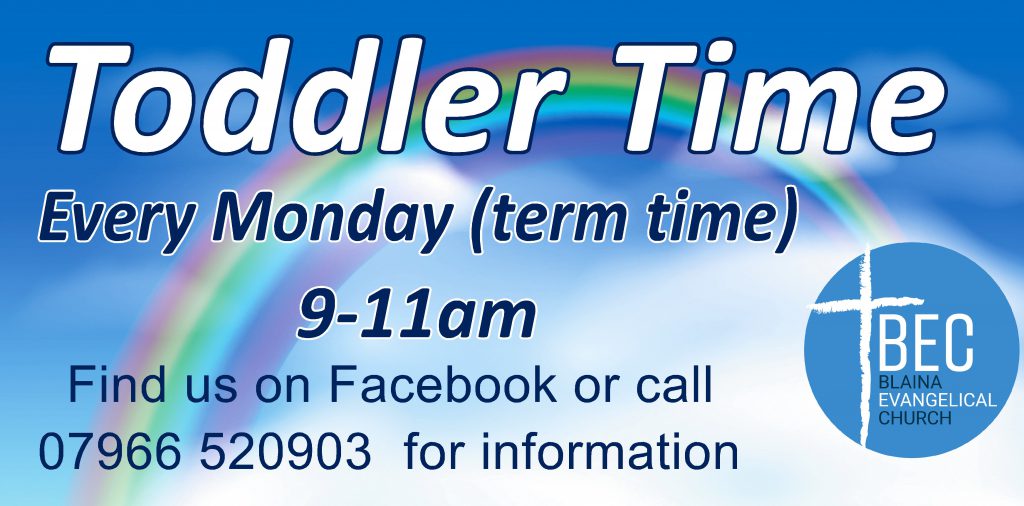 Toddler Time

Every Monday (term time)

9-11am

Find us on Facebook or call 07966 520903 for information

BEC
BLAINA EVANGELICAL CHURCH